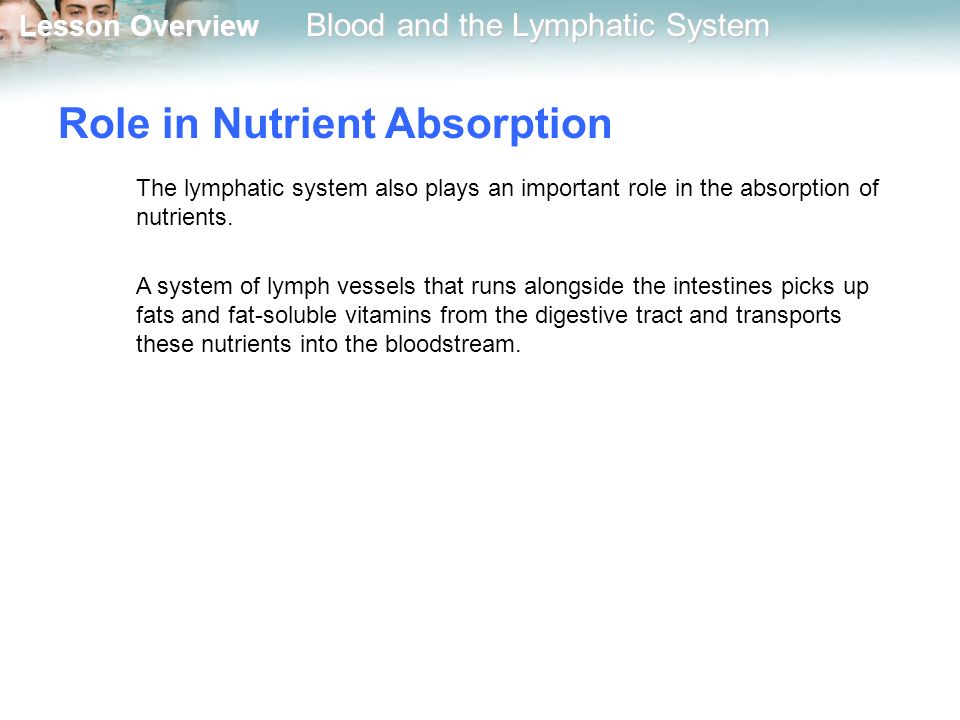 Lesson Overview Blood and the Lymphatic System

Role in Nutrient Absorption

The lymphatic system also plays an important role in the absorption of nutrients.

A system of lymph vessels that runs alongside the intestines picks up fats and fat-soluble vitamins from the digestive tract and transports these nutrients into the bloodstream.